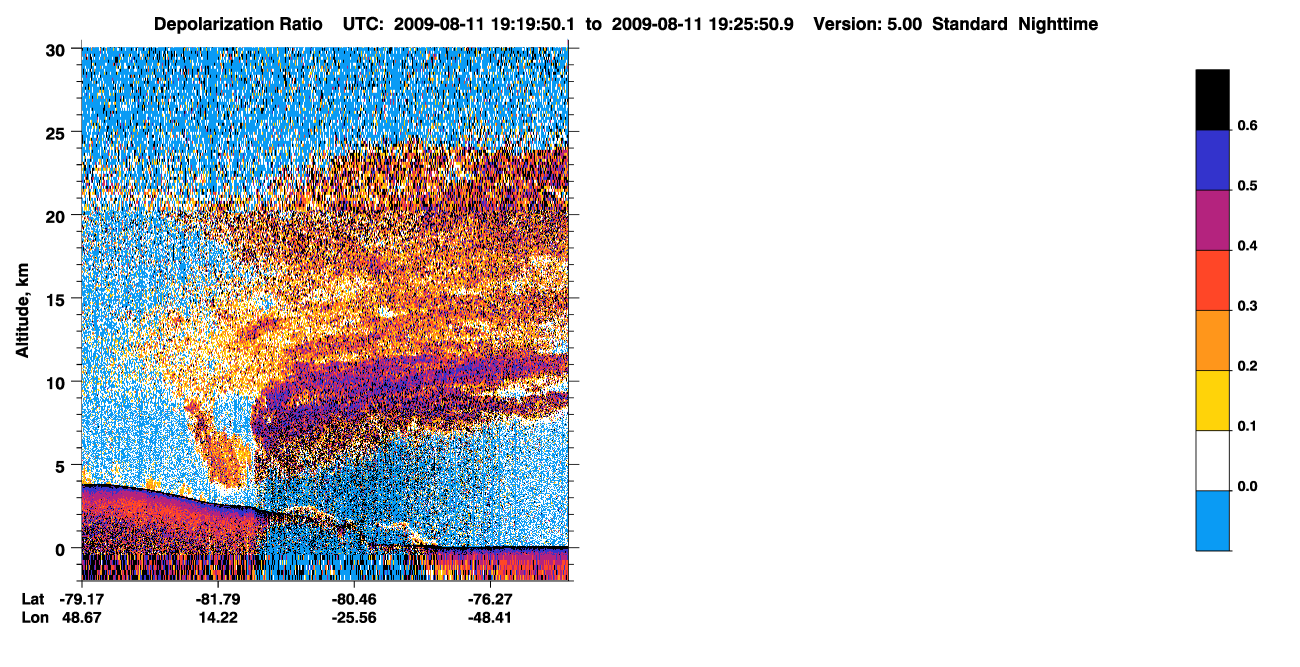 Depolarization Ratio UTC: 2009-08-11 19:19:50.1 to 2009-08-11 19:25:50.9 Version: 5.00 Standard Nighttime

Altitude, km

30
25
20
15
10
5
0

Lat -79.17 -81.79 -80.46 -76.27
Lon 48.67 14.22 -25.56 -48.41

0.6
0.5
0.4
0.3
0.2
0.1
0.0